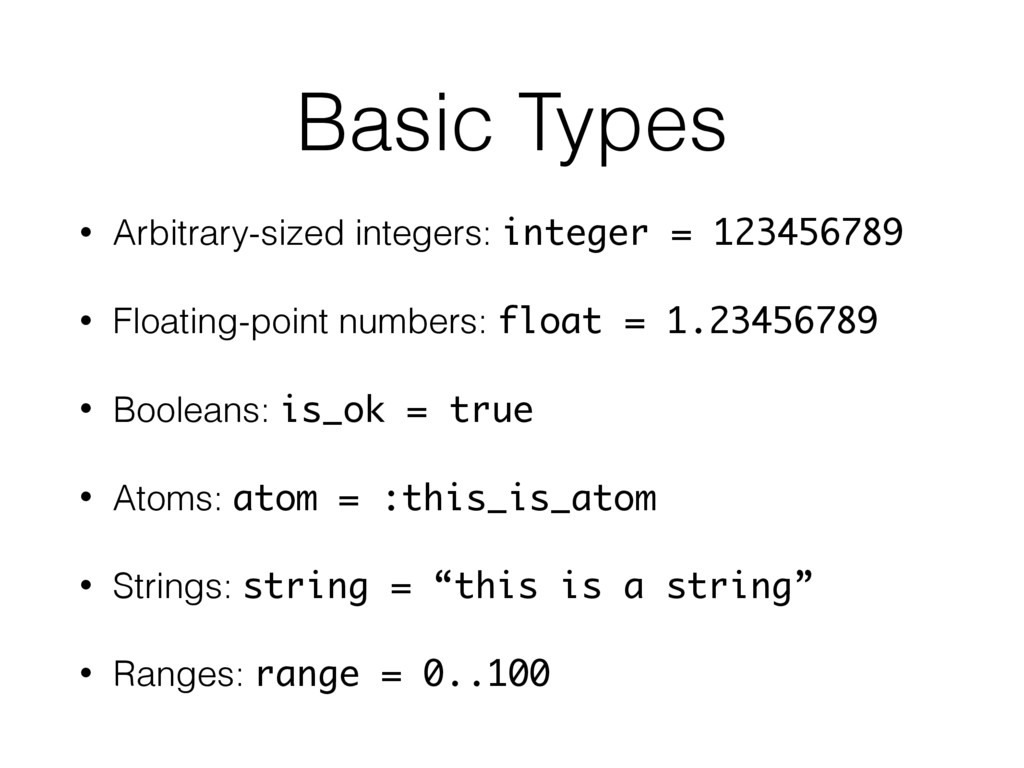 Basic Types

• Arbitrary-sized integers: integer = 123456789

• Floating-point numbers: float = 1.23456789

• Booleans: is_ok = true

• Atoms: atom = :this_is_atom

• Strings: string = “this is a string”

• Ranges: range = 0..100